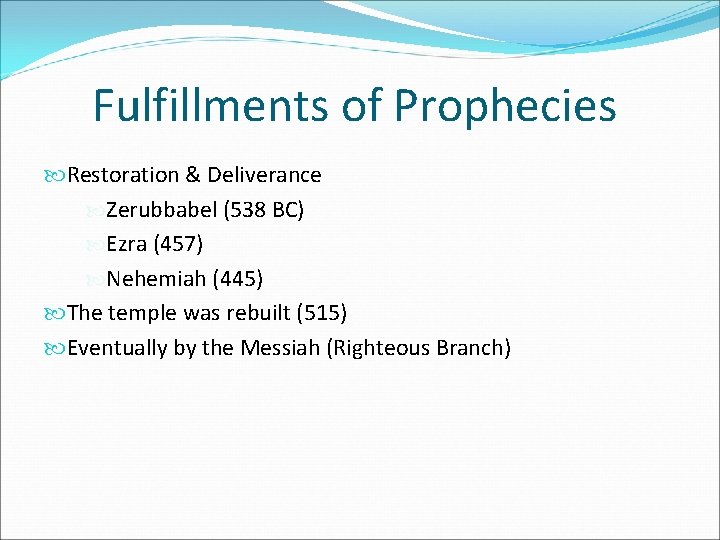 Fulfillments of Prophecies

Restoration & Deliverance

Zerubbabel (538 BC)

Ezra (457)

Nehemiah (445)

The temple was rebuilt (515)

Eventually by the Messiah (Righteous Branch)